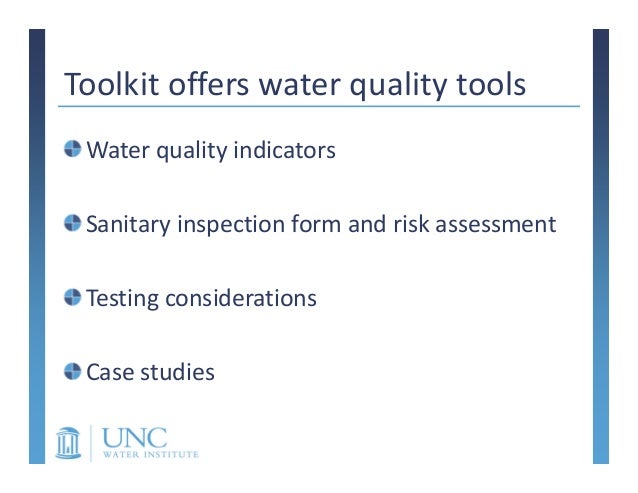 Toolkit offers water quality tools

Water quality indicators

Sanitary inspection form and risk assessment

Testing considerations

Case studies

UNC
WATER INSTITUTE